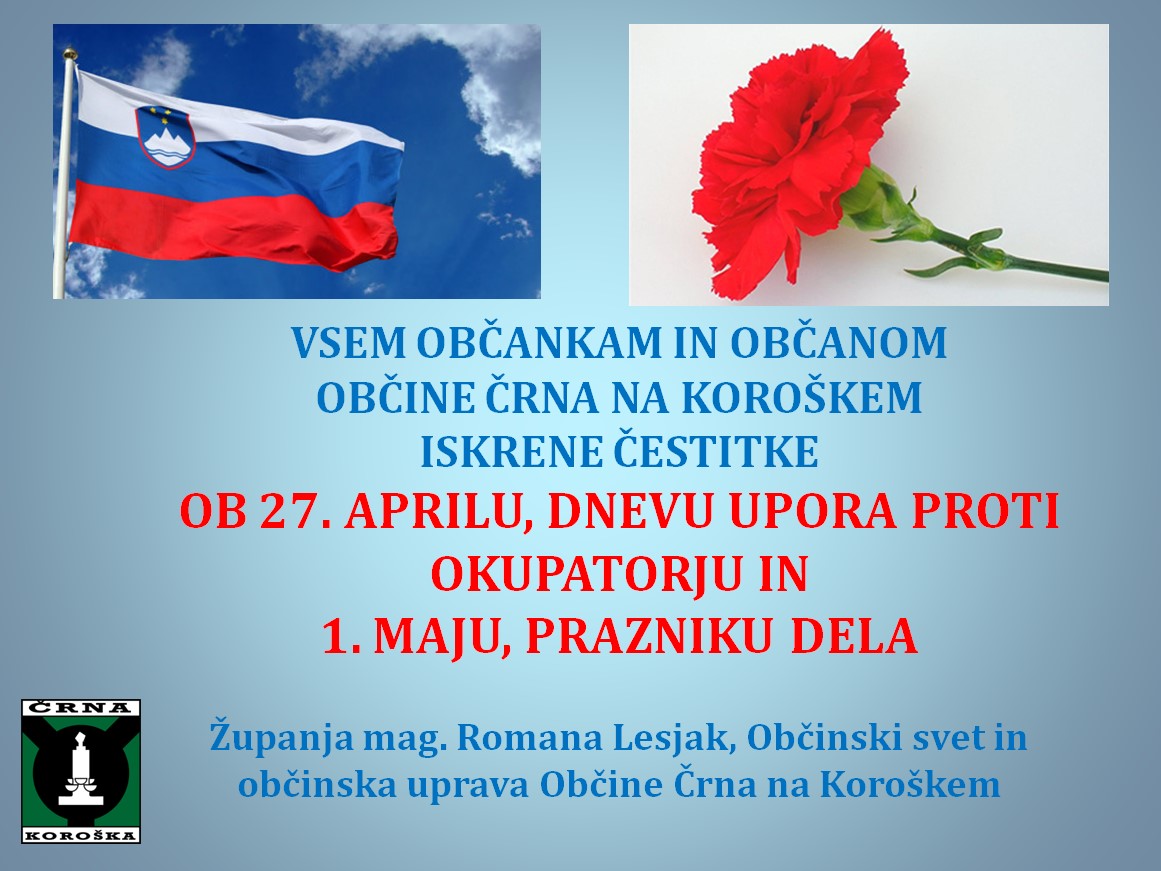 VSEM OBČANKAM IN OBČANOM
OBČINE ČRNA NA KOROŠKEM
ISKRENE ČESTITKE
OB 27. APRILU, DNEVU UPORA PROTI OKUPATORJU IN
1. MAJU, PRAZNIKU DELA

ČRNA
KOROŠKA

Županja mag. Romana Lesjak, Občinski svet in občinska uprava Občine Črna na Koroškem